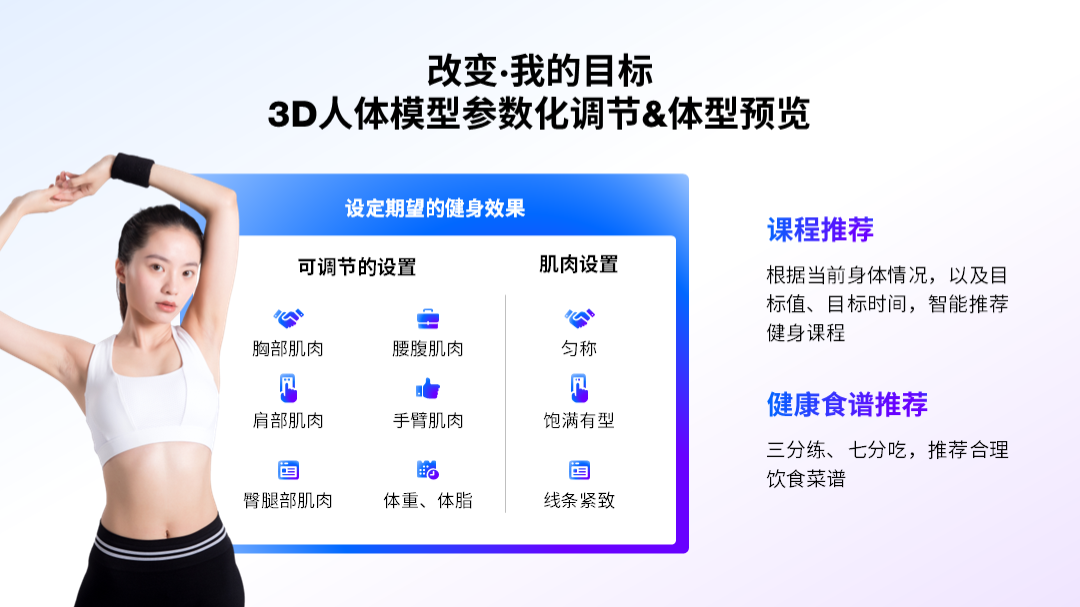 改变·我的目标
3D人体模型参数化调节&体型预览

设定期望的健身效果

可调节的设置

胸部肌肉
腰腹肌肉
肩部肌肉
手臂肌肉
臀腿部肌肉
体重、体脂

肌肉设置

匀称
饱满有型
线条紧致

课程推荐

根据当前身体情况，以及目标值、目标时间，智能推荐健身课程

健康食谱推荐

三分练、七分吃，推荐合理饮食菜谱